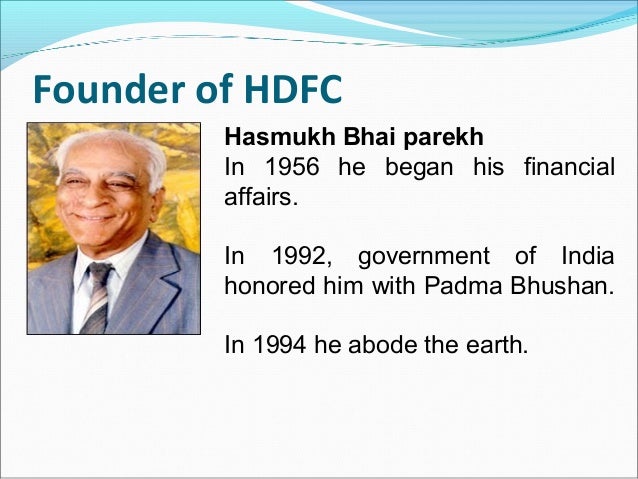 Founder of HDFC

Hasmukh Bhai parekh
In 1956 he began his financial affairs.

In 1992, government of India honored him with Padma Bhushan.

In 1994 he abode the earth.